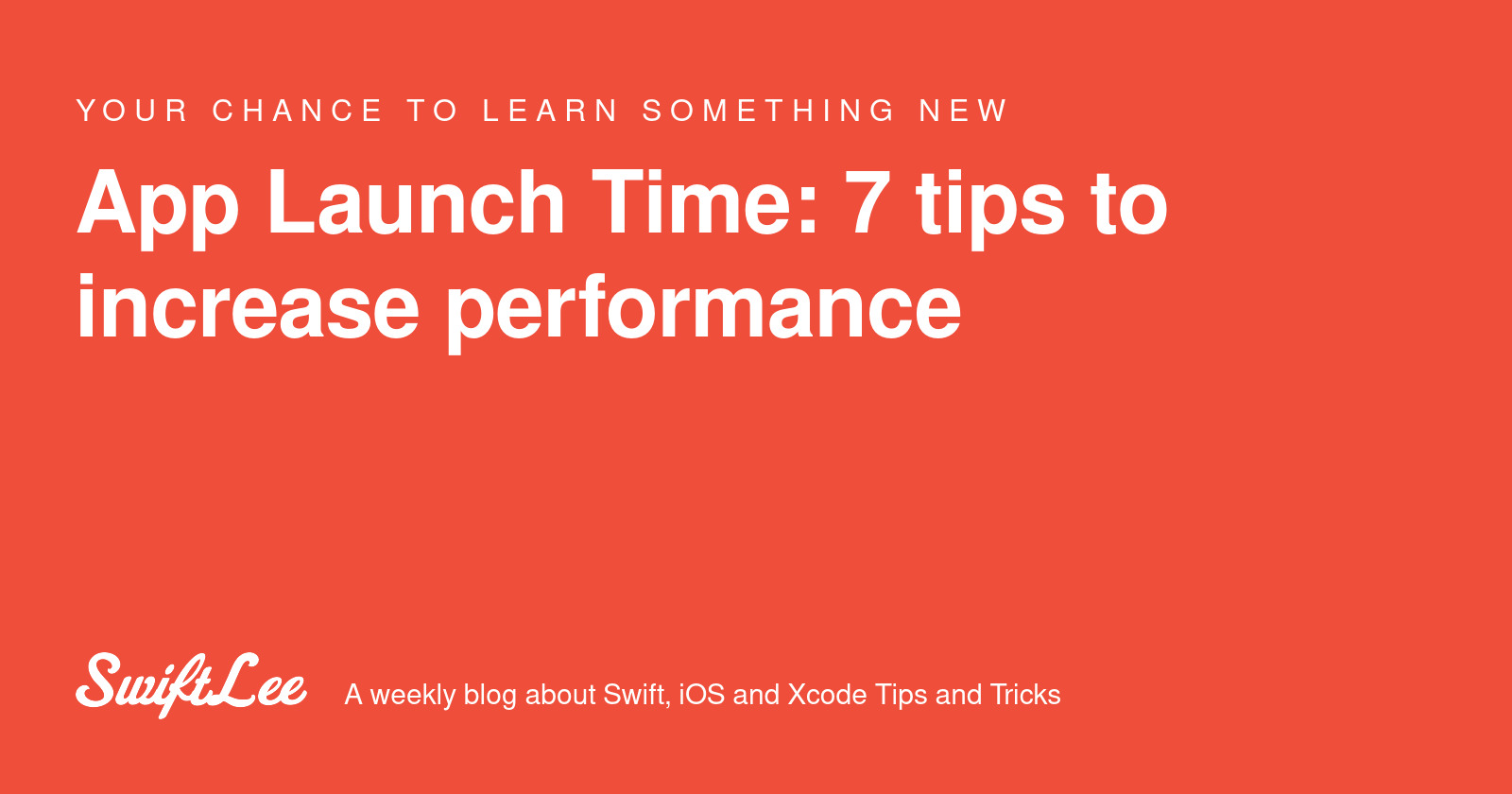 YOUR CHANCE TO LEARN SOMETHING NEW

App Launch Time: 7 tips to increase performance

SwiftLee A weekly blog about Swift, iOS and Xcode Tips and Tricks